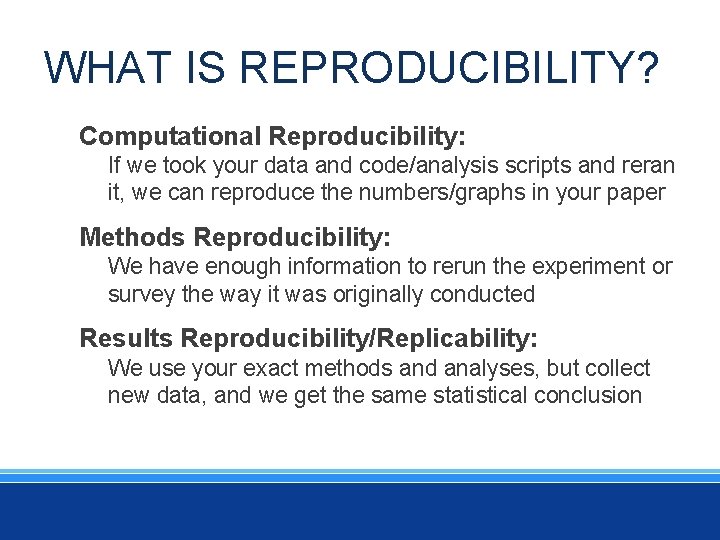 WHAT IS REPRODUCIBILITY?

Computational Reproducibility:

If we took your data and code/analysis scripts and reran it, we can reproduce the numbers/graphs in your paper

Methods Reproducibility:

We have enough information to rerun the experiment or survey the way it was originally conducted

Results Reproducibility/Replicability:

We use your exact methods and analyses, but collect new data, and we get the same statistical conclusion